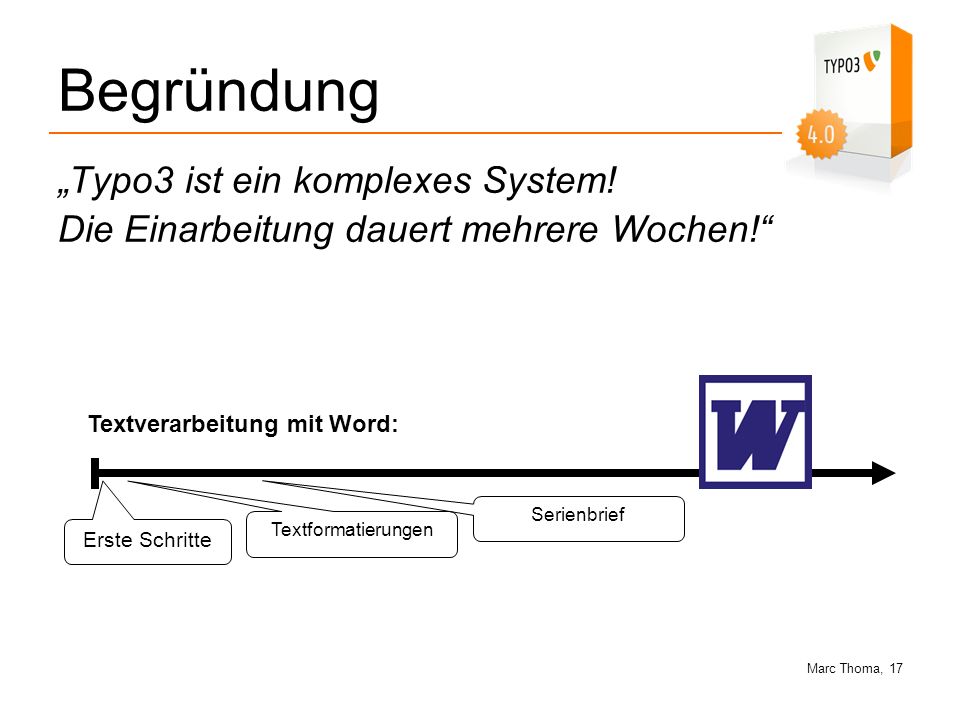 Begründung

TYPO3

4.0

„Typo3 ist ein komplexes System!
Die Einarbeitung dauert mehrere Wochen!“

Textverarbeitung mit Word:

W

Erste Schritte

Textformatierungen

Serienbrief

Marc Thoma, 17